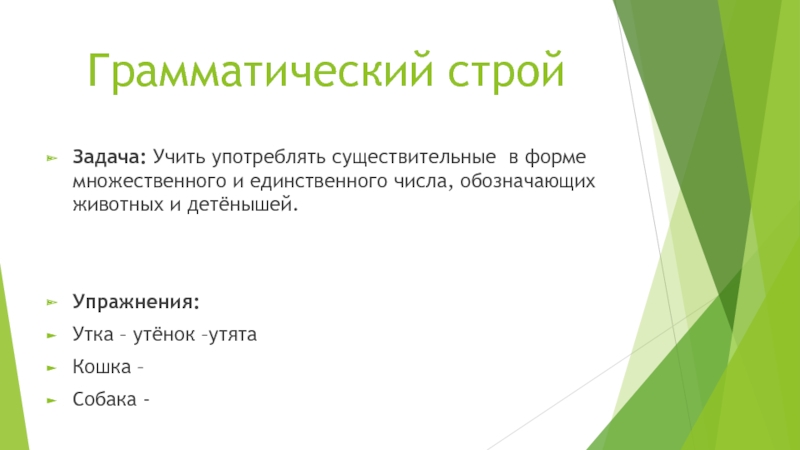 Грамматический строй

Задача: Учить употреблять существительные в форме множественного и единственного числа, обозначающих животных и детёнышей.

Упражнения:

Утка – утёнок –утята

Кошка –

Собака -